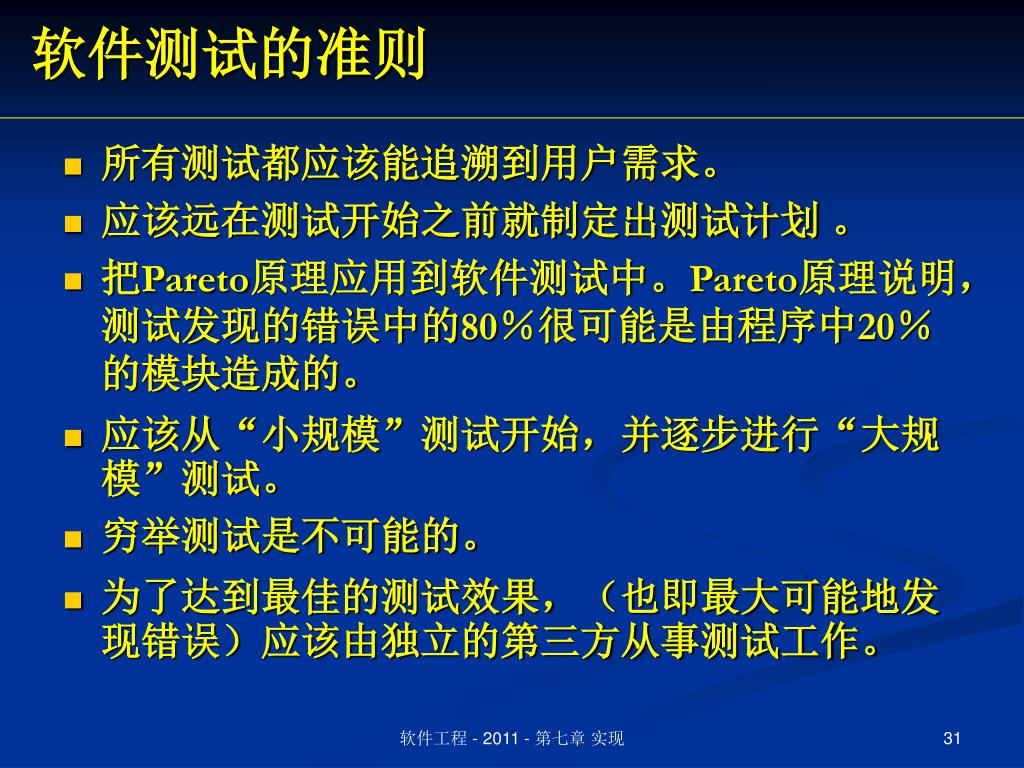 软件测试的准则

- 所有测试都应该能追溯到用户需求。
- 应该远在测试开始之前就制定出测试计划 。
- 把Pareto原理应用到软件测试中。Pareto原理说明，测试发现的错误中的80％很可能是由程序中20％的模块造成的。
- 应该从“小规模”测试开始，并逐步进行“大规模”测试。
- 穷举测试是不可能的。
- 为了达到最佳的测试效果，（也即最大可能地发现错误）应该由独立的第三方从事测试工作。

软件工程 - 2011 - 第七章 实现

31